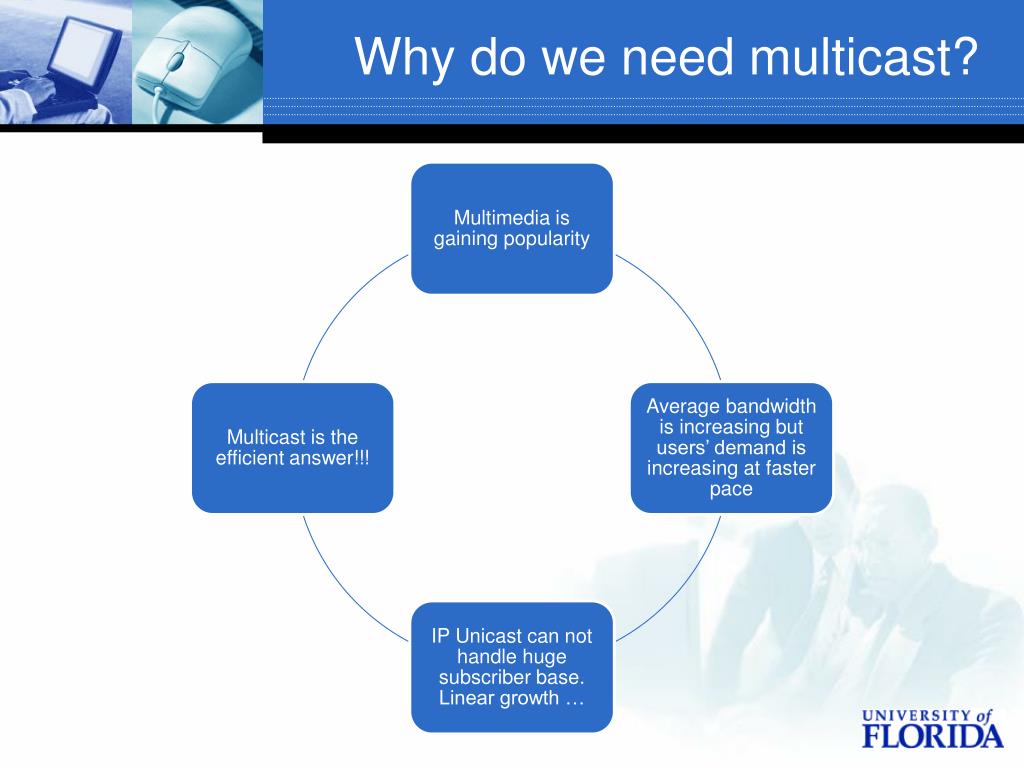 Why do we need multicast?

Multimedia is gaining popularity

Average bandwidth is increasing but users' demand is increasing at faster pace

IP Unicast can not handle huge subscriber base. Linear growth …

Multicast is the efficient answer!!!

UNIVERSITY of FLORIDA